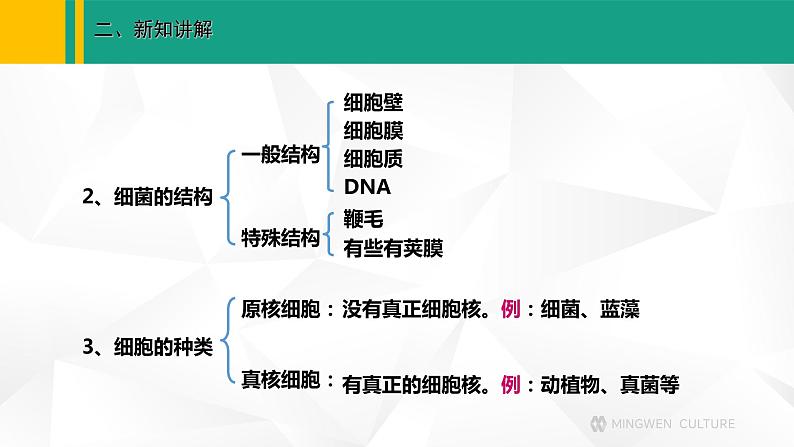 二、新知讲解

2、细菌的结构

一般结构
细胞壁
细胞膜
细胞质
DNA

特殊结构
鞭毛
有些有荚膜

3、细胞的种类

原核细胞：没有真正细胞核。例：细菌、蓝藻

真核细胞：有真正的细胞核。例：动植物、真菌等

MINGWEN CULTURE